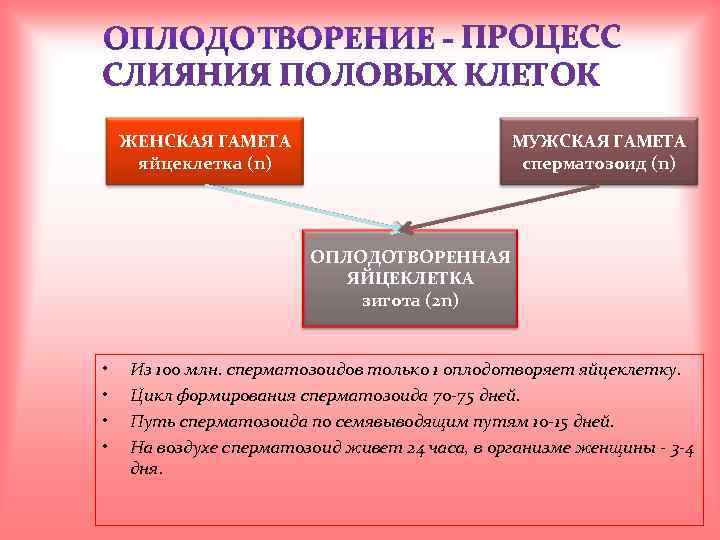 ОПЛОДОТВОРЕНИЕ - ПРОЦЕСС СЛИЯНИЯ ПОЛОВЫХ КЛЕТОК

ЖЕНСКАЯ ГАМЕТА
яйцеклетка (n)

МУЖСКАЯ ГАМЕТА
сперматозоид (n)

ОПЛОДОТВОРЕННАЯ ЯЙЦЕКЛЕТКА
зигота (2n)

• Из 100 млн. сперматозоидов только 1 оплодотворяет яйцеклетку.
• Цикл формирования сперматозоида 70-75 дней.
• Путь сперматозоида по семявыводящим путям 10-15 дней.
• На воздухе сперматозоид живет 24 часа, в организме женщины - 3-4 дня.